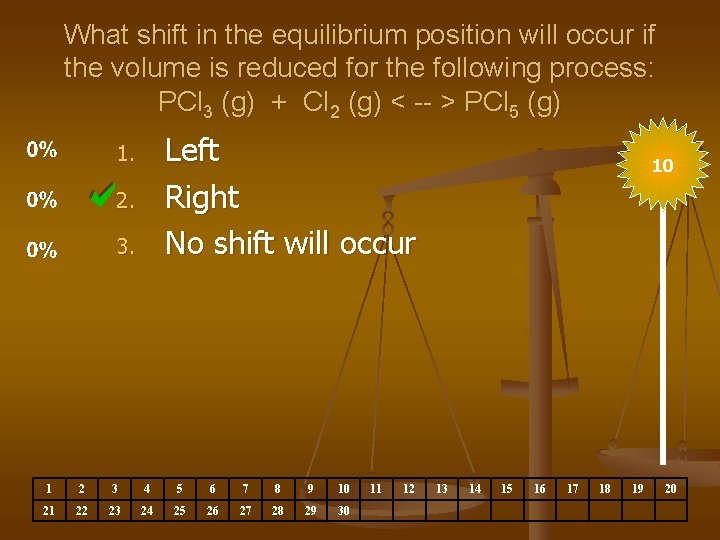 What shift in the equilibrium position will occur if the volume is reduced for the following process:
$PCl_3$ (g) + $Cl_2$ (g) < -- > $PCl_5$ (g)

0% 1. Left
0% 2. Right
0% 3. No shift will occur

10

| 1 | 2 | 3 | 4 | 5 | 6 | 7 | 8 | 9 | 10 | 11 | 12 | 13 | 14 | 15 | 16 | 17 | 18 | 19 | 20 |
|---|---|---|---|---|---|---|---|---|---|---|---|---|---|---|---|---|---|---|---|
| 21 | 22 | 23 | 24 | 25 | 26 | 27 | 28 | 29 | 30 | | | | | | | | | | |